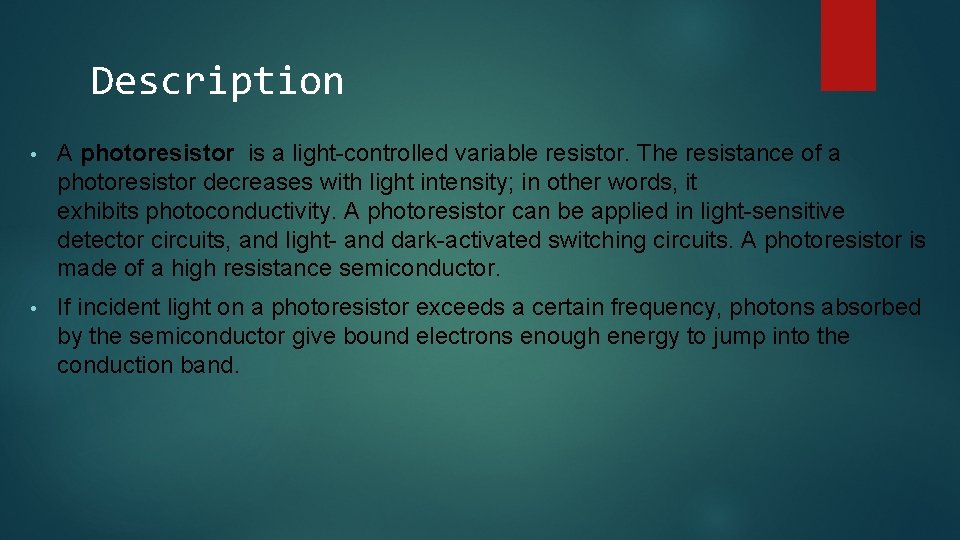 Description

• A photoresistor is a light-controlled variable resistor. The resistance of a photoresistor decreases with light intensity; in other words, it exhibits photoconductivity. A photoresistor can be applied in light-sensitive detector circuits, and light- and dark-activated switching circuits. A photoresistor is made of a high resistance semiconductor.

• If incident light on a photoresistor exceeds a certain frequency, photons absorbed by the semiconductor give bound electrons enough energy to jump into the conduction band.